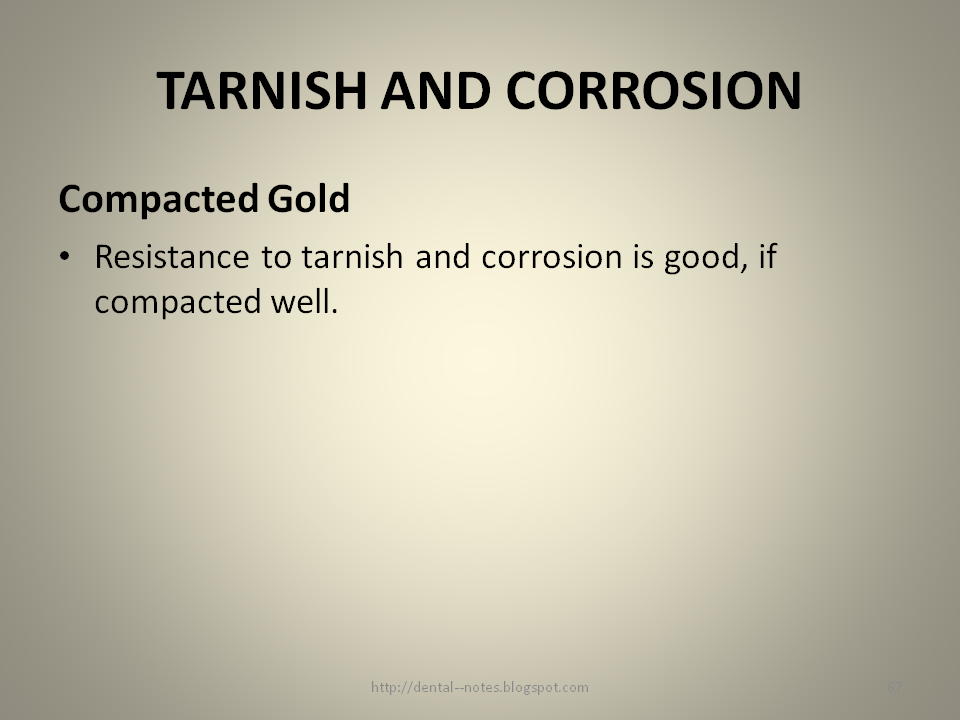 TARNISH AND CORROSION

Compacted Gold

• Resistance to tarnish and corrosion is good, if compacted well.

http://dental--notes.blogspot.com

67